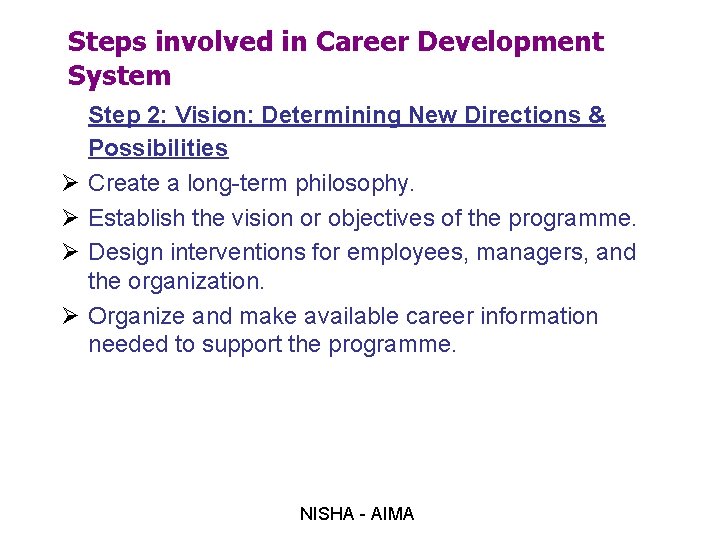 Steps involved in Career Development System

Step 2: Vision: Determining New Directions & Possibilities

➢ Create a long-term philosophy.

➢ Establish the vision or objectives of the programme.

➢ Design interventions for employees, managers, and the organization.

➢ Organize and make available career information needed to support the programme.

NISHA - AIMA